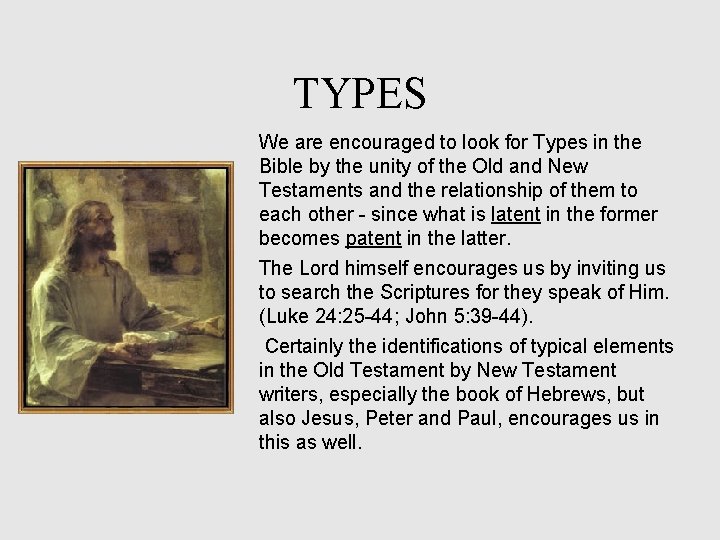 TYPES

We are encouraged to look for Types in the Bible by the unity of the Old and New Testaments and the relationship of them to each other - since what is latent in the former becomes patent in the latter.

The Lord himself encourages us by inviting us to search the Scriptures for they speak of Him. (Luke 24:25-44; John 5:39-44).

Certainly the identifications of typical elements in the Old Testament by New Testament writers, especially the book of Hebrews, but also Jesus, Peter and Paul, encourages us in this as well.